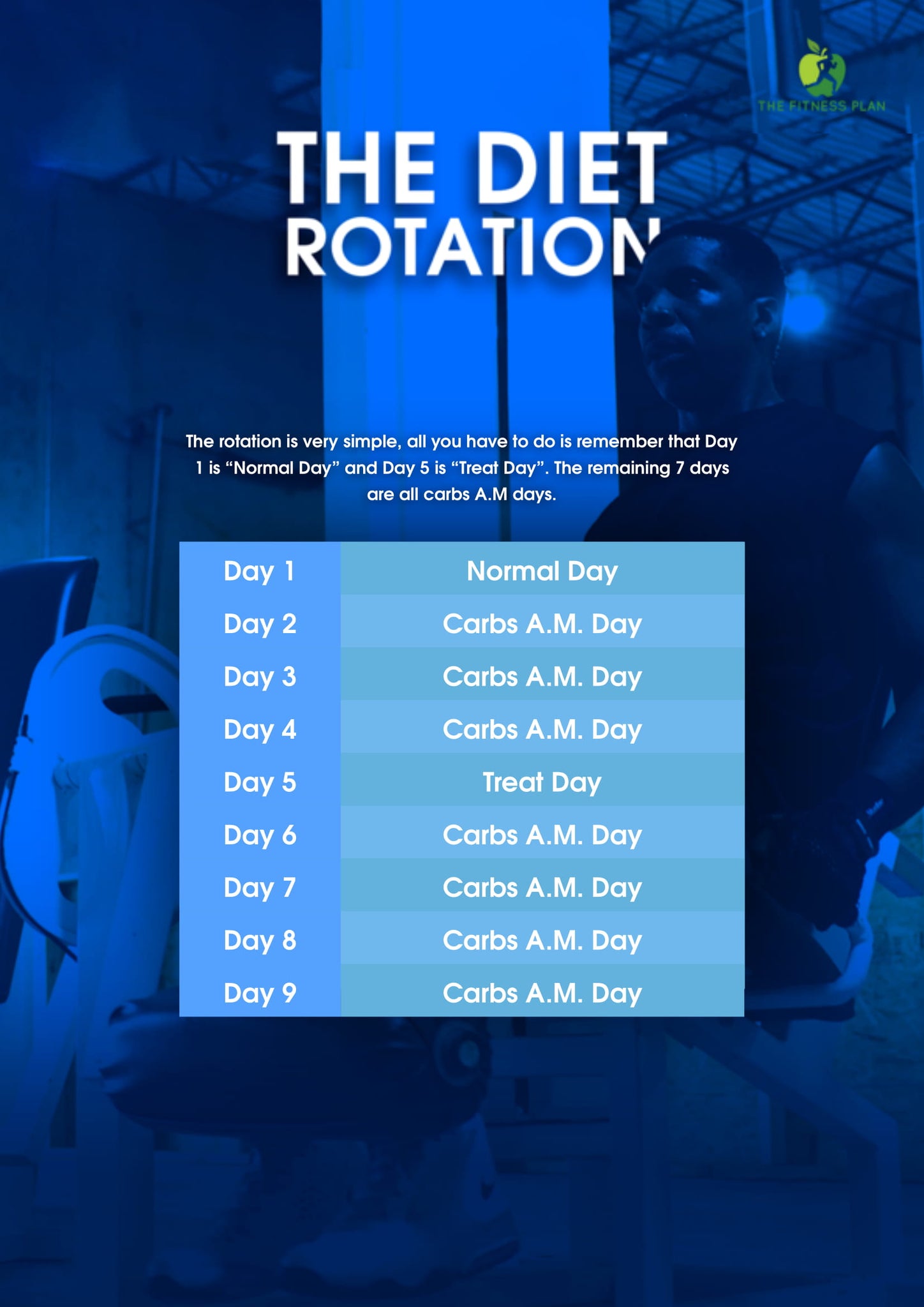 THE FITNESS PLAN

THE DIET ROTATION

The rotation is very simple, all you have to do is remember that Day 1 is “Normal Day” and Day 5 is “Treat Day”. The remaining 7 days are all carbs A.M days.

| Day 1 | Normal Day |
|---|---|
| Day 2 | Carbs A.M. Day |
| Day 3 | Carbs A.M. Day |
| Day 4 | Carbs A.M. Day |
| Day 5 | Treat Day |
| Day 6 | Carbs A.M. Day |
| Day 7 | Carbs A.M. Day |
| Day 8 | Carbs A.M. Day |
| Day 9 | Carbs A.M. Day |